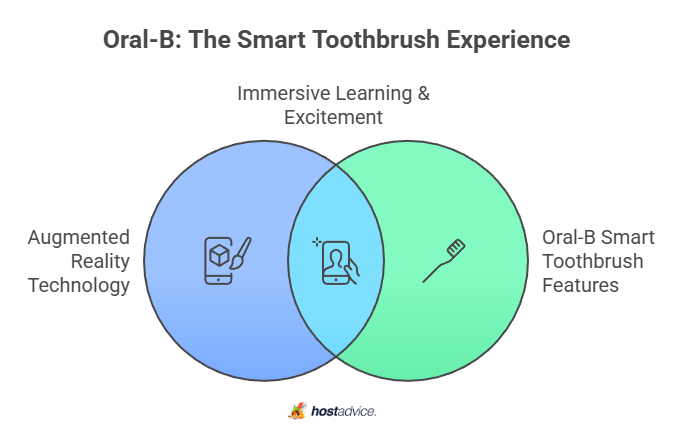 Oral-B: The Smart Toothbrush Experience

Immersive Learning & Excitement

Augmented Reality Technology

Oral-B Smart Toothbrush Features

hostadvice.